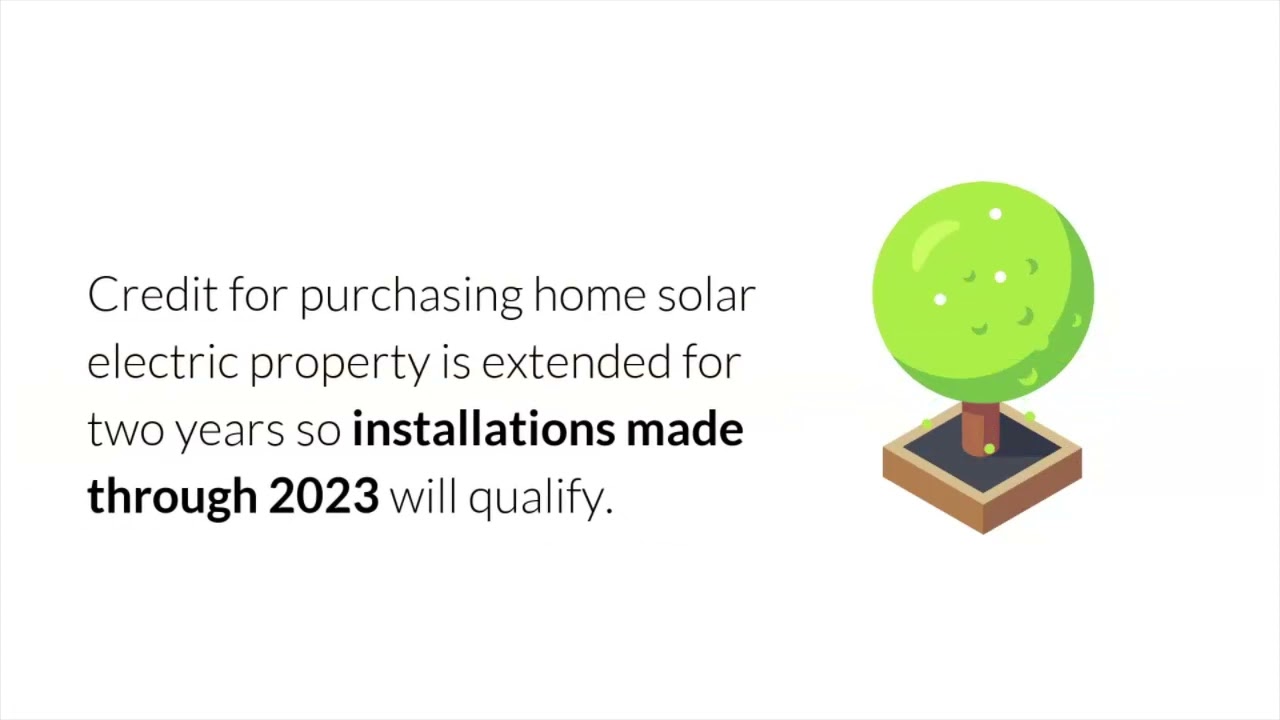 Credit for purchasing home solar electric property is extended for two years so installations made through 2023 will qualify.